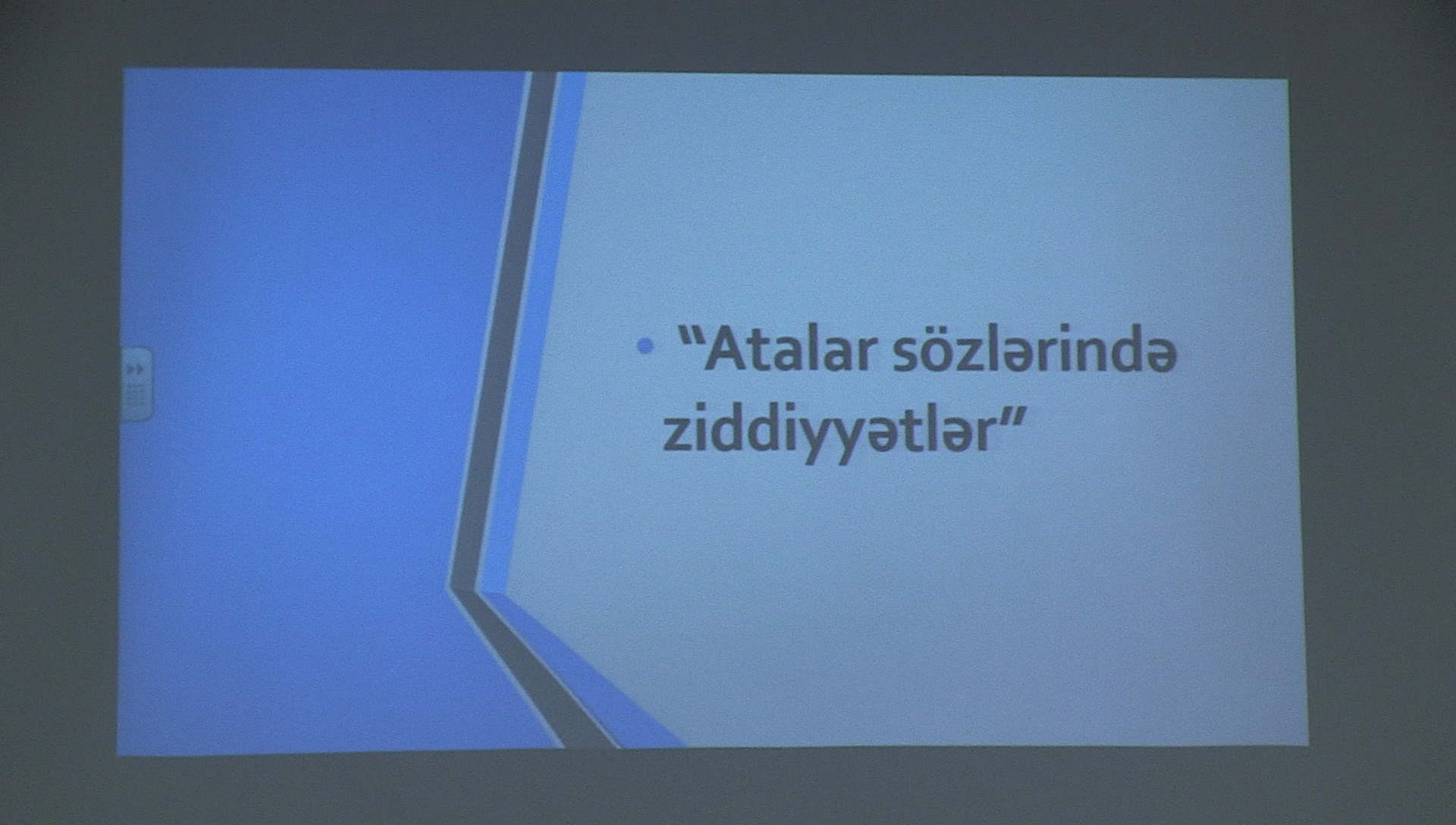 • “Atalar sözlərində ziddiyyətlər”